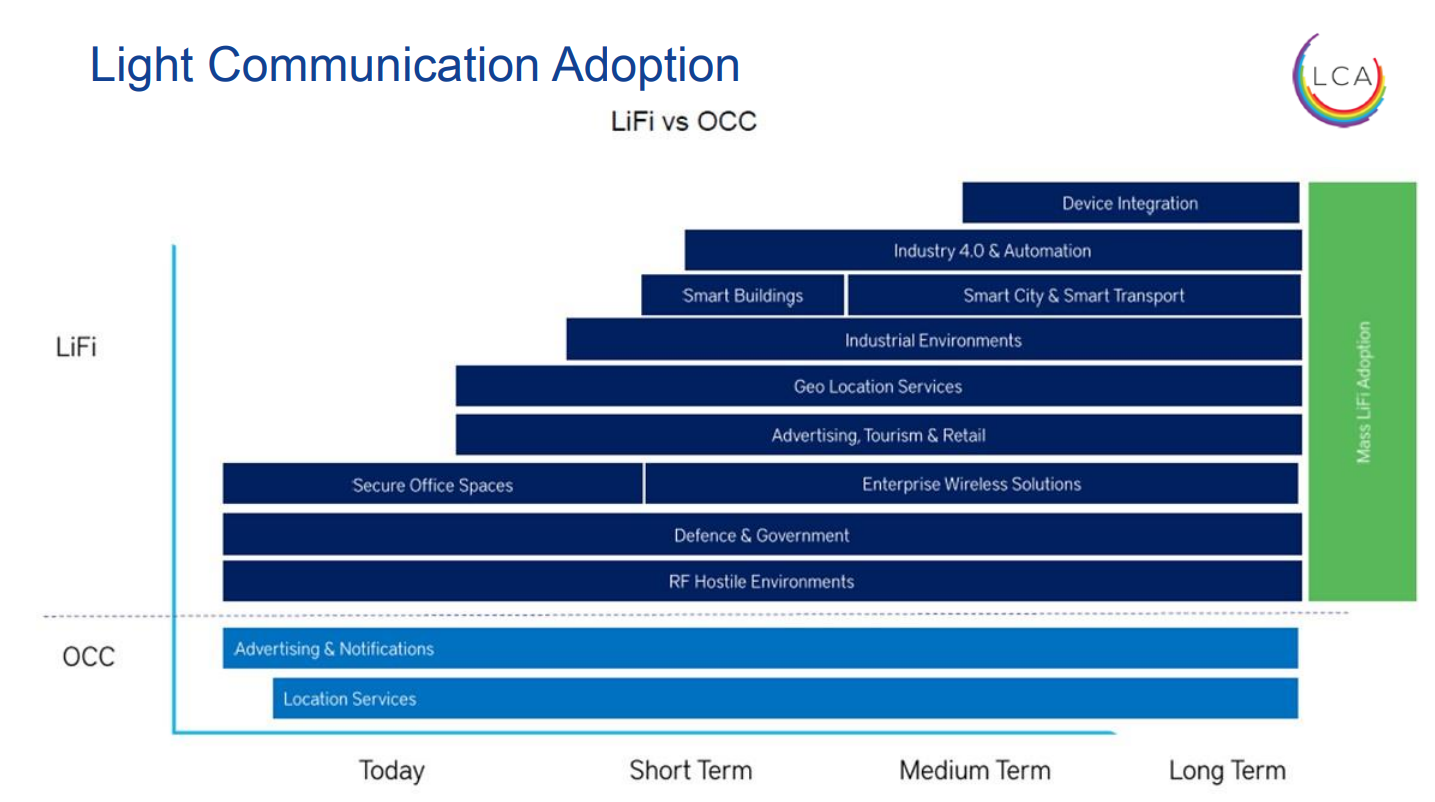 Light Communication Adoption

LCA

LiFi vs OCC

LiFi

Device Integration

Industry 4.0 & Automation

Smart Buildings

Smart City & Smart Transport

Industrial Environments

Geo Location Services

Advertising, Tourism & Retail

Secure Office Spaces

Enterprise Wireless Solutions

Defence & Government

RF Hostile Environments

Mass LiFi Adoption

OCC

Advertising & Notifications

Location Services

Today

Short Term

Medium Term

Long Term